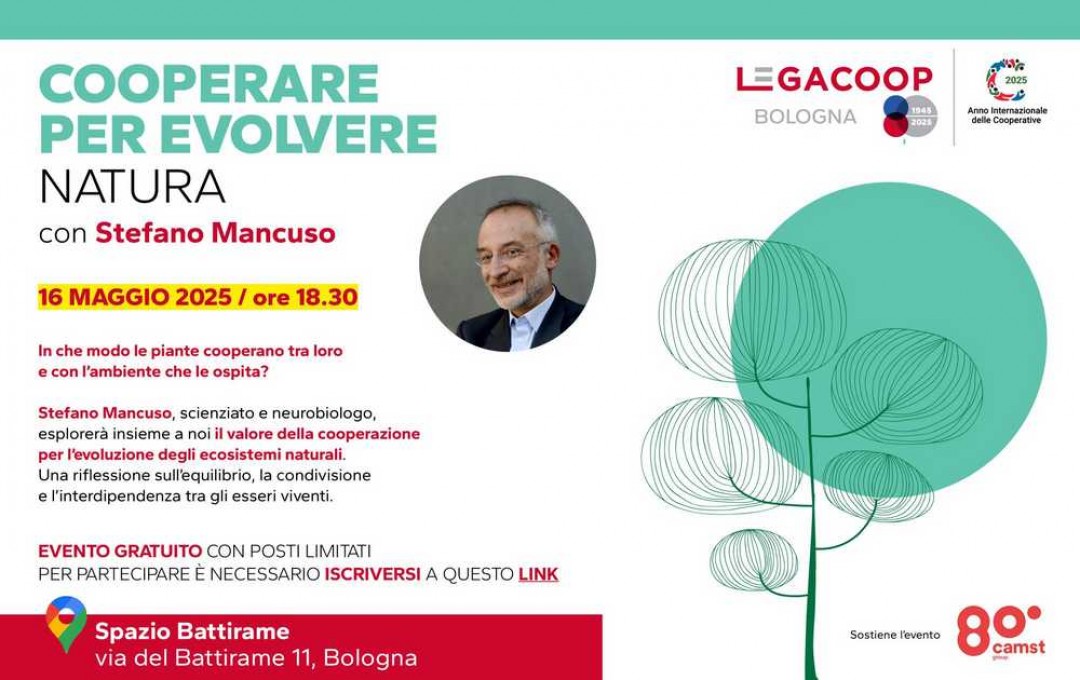 COOPERARE PER EVOLVERE
NATURA
con Stefano Mancuso

16 MAGGIO 2025 / ore 18.30

In che modo le piante cooperano tra loro e con l'ambiente che le ospita?

Stefano Mancuso, scienziato e neurobiologo, esplorerà insieme a noi il valore della cooperazione per l'evoluzione degli ecosistemi naturali. Una riflessione sull'equilibrio, la condivisione e l'interdipendenza tra gli esseri viventi.

EVENTO GRATUITO CON POSTI LIMITATI
PER PARTECIPARE È NECESSARIO ISCRIVERSI A QUESTO LINK

Spazio Battirame
via del Battirame 11, Bologna

LEGACOOP
BOLOGNA
1945
2025

2025
Anno Internazionale delle Cooperative

Sostiene l'evento
80°
camst
group